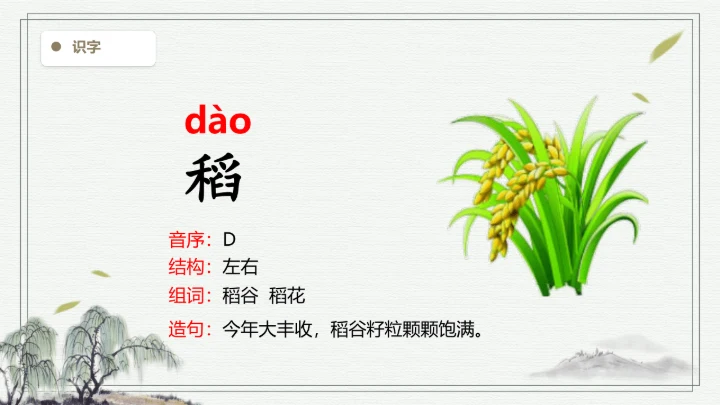 识字

dào
稻

音序：D
结构：左右
组词：稻谷 稻花
造句：今年大丰收，稻谷籽粒颗颗饱满。